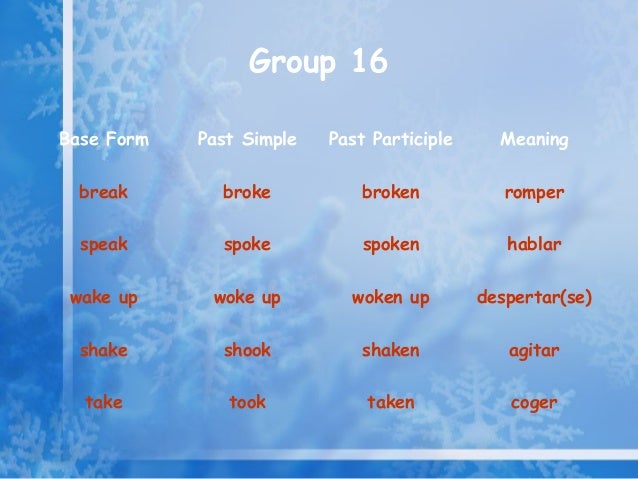 Group 16

| Base Form | Past Simple | Past Participle | Meaning |
|---|---|---|---|
| break | broke | broken | romper |
| speak | spoke | spoken | hablar |
| wake up | woke up | woken up | despertar(se) |
| shake | shook | shaken | agitar |
| take | took | taken | coger |